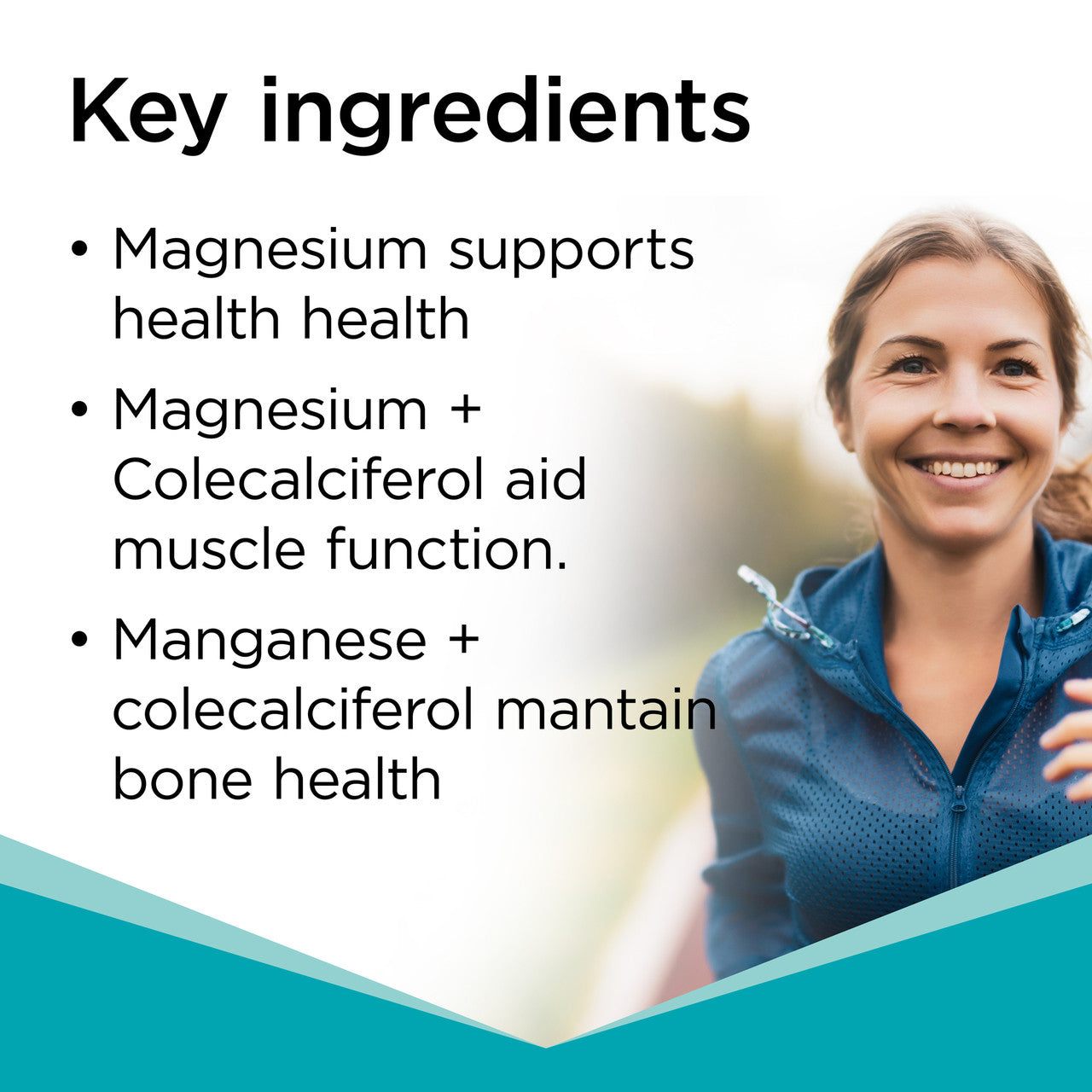 Key ingredients

• Magnesium supports health health

• Magnesium + Colecalciferol aid muscle function.

• Manganese + colecalciferol mantain bone health